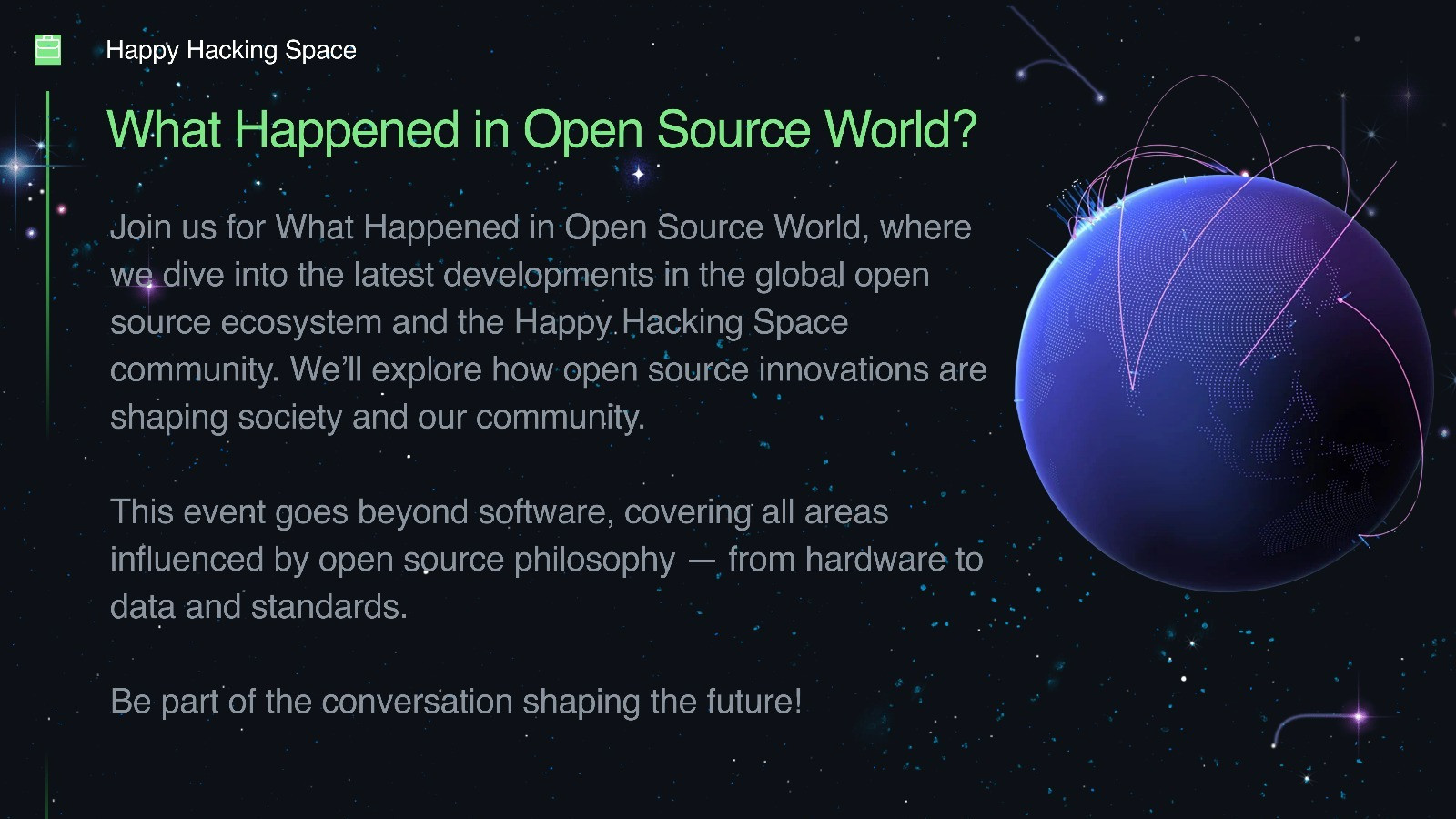 Happy Hacking Space

What Happened in Open Source World?

Join us for What Happened in Open Source World, where we dive into the latest developments in the global open source ecosystem and the Happy Hacking Space community. We'll explore how open source innovations are shaping society and our community.

This event goes beyond software, covering all areas influenced by open source philosophy — from hardware to data and standards.

Be part of the conversation shaping the future!